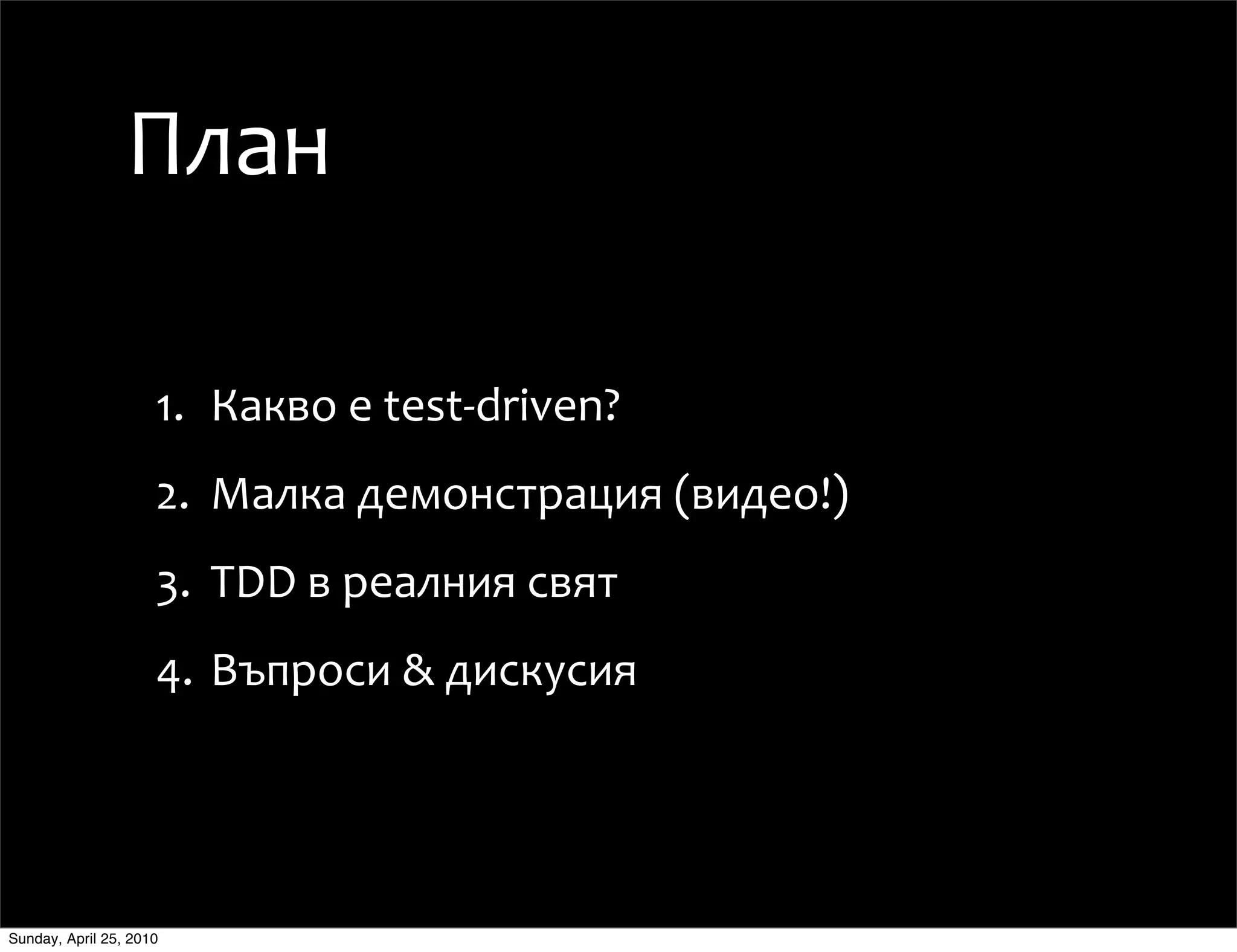 План

1. Какво е test-driven?
2. Малка демонстрация (видео!)
3. TDD в реалния свят
4. Въпроси & дискусия

Sunday, April 25, 2010